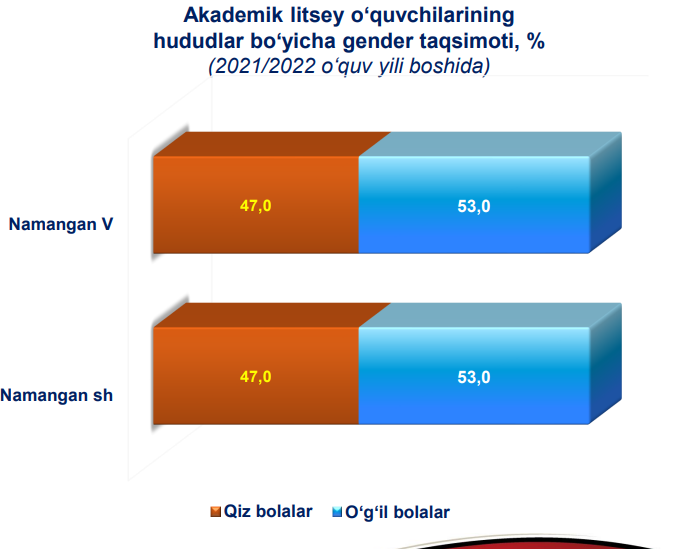 Akademik litsey o‘quvchilarining hududlar bo‘yicha gender taqsimoti, %
(2021/2022 o‘quv yili boshida)

Namangan V
47,0
53,0

Namangan sh
47,0
53,0

Qiz bolalar
O‘g‘il bolalar